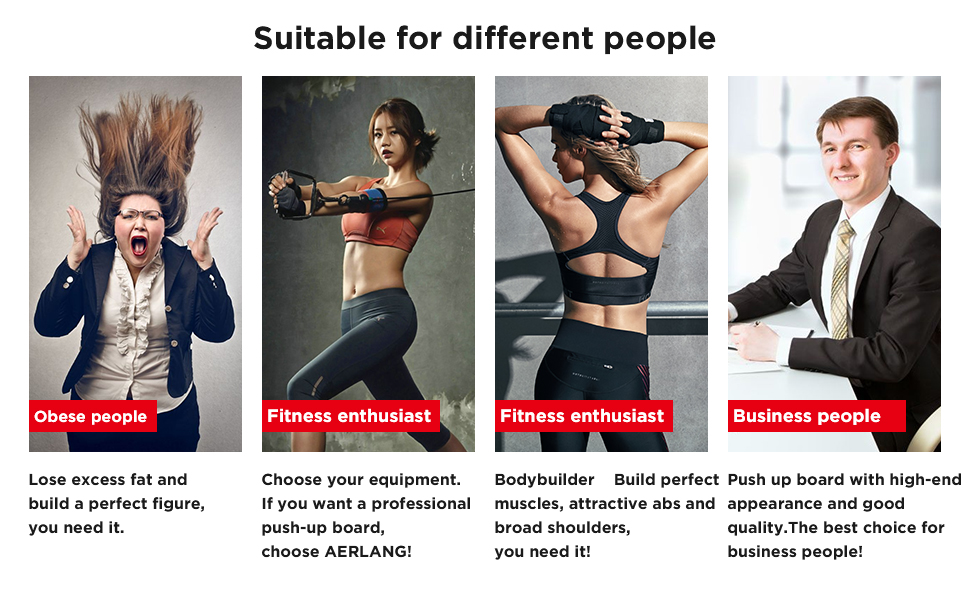 Suitable for different people

Obese people

Lose excess fat and build a perfect figure, you need it.

Fitness enthusiast

Choose your equipment. If you want a professional push-up board, choose AERLANG!

Fitness enthusiast

Bodybuilder Build perfect muscles, attractive abs and broad shoulders, you need it!

Business people

Push up board with high-end appearance and good quality.The best choice for business people!